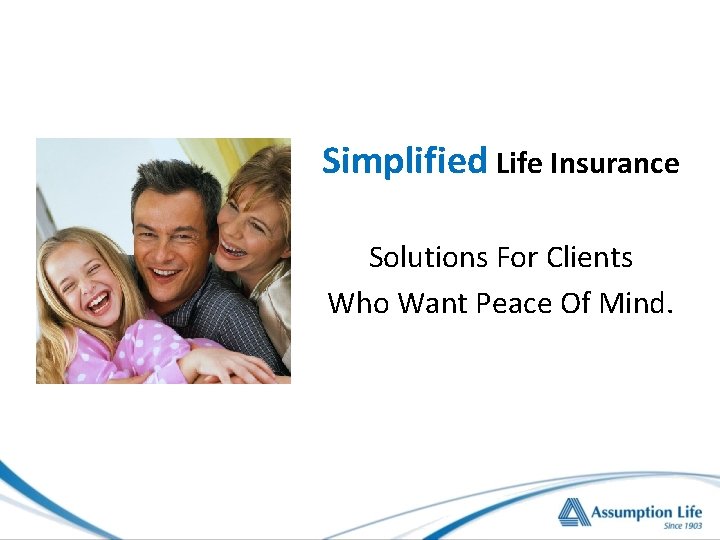 Simplified Life Insurance

Solutions For Clients
Who Want Peace Of Mind.

Assumption Life
Since 1903